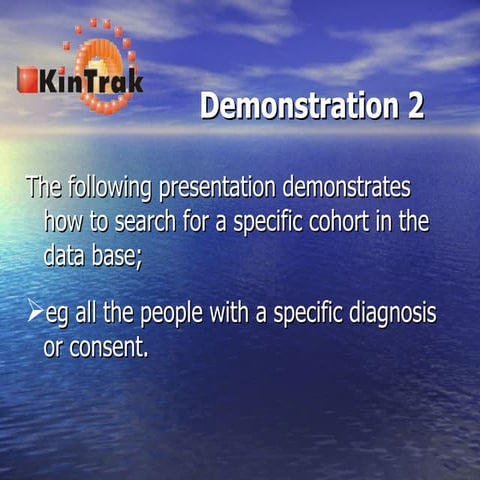 KinTrak

Demonstration 2

The following presentation demonstrates how to search for a specific cohort in the data base;

➢eg all the people with a specific diagnosis or consent.